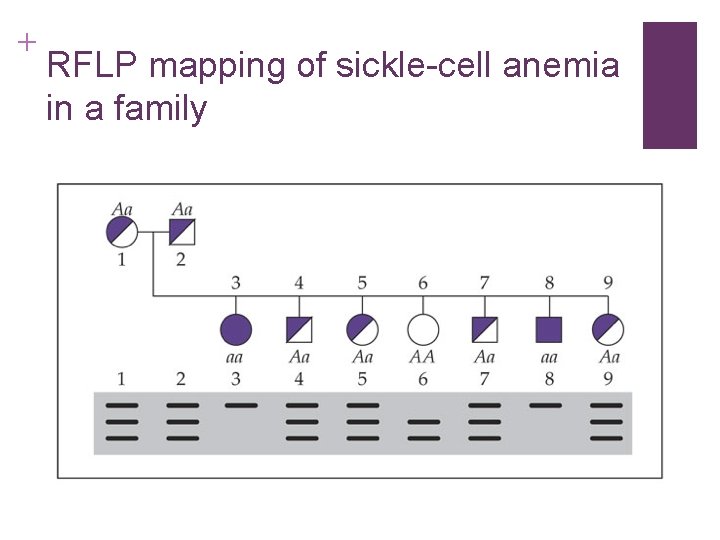 +
RFLP mapping of sickle-cell anemia in a family

Aa
Aa
1
2
3
4
5
6
7
8
9
aa
Aa
Aa
AA
Aa
aa
Aa
1
2
3
4
5
6
7
8
9